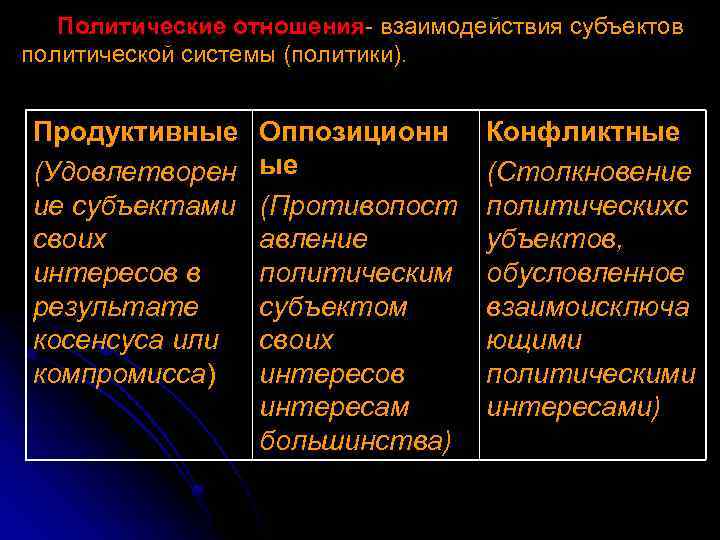 Политические отношения- взаимодействия субъектов политической системы (политики).

| Продуктивные (Удовлетворение субъектами своих интересов в результате косенсуса или компромисса) | Оппозиционные (Противопоставление политическим субъектом своих интересов интересам большинства) | Конфликтные (Столкновение политическихс убъектов, обусловленное взаимоисключающими политическими интересами) |
|---|---|---|